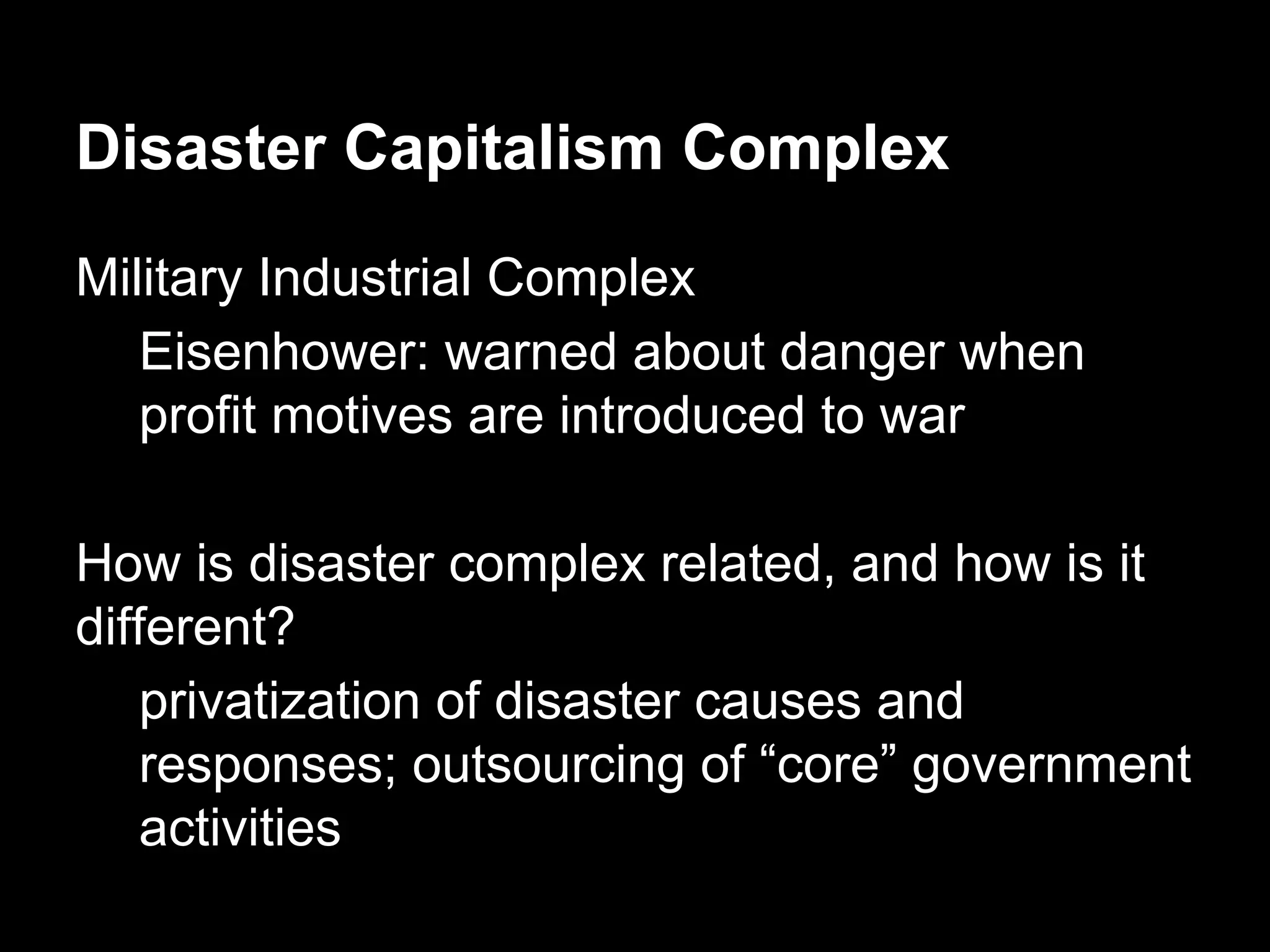 Disaster Capitalism Complex

Military Industrial Complex

Eisenhower: warned about danger when profit motives are introduced to war

How is disaster complex related, and how is it different?

privatization of disaster causes and responses; outsourcing of “core” government activities